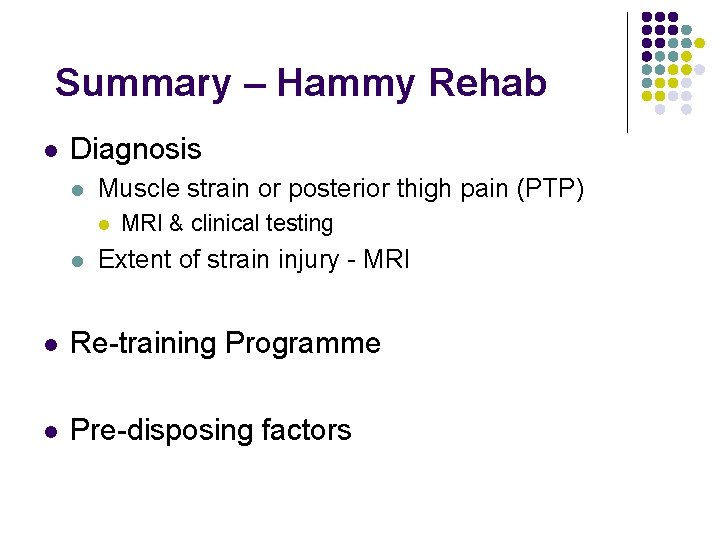 Summary – Hammy Rehab

- Diagnosis
  - Muscle strain or posterior thigh pain (PTP)
    - MRI & clinical testing
  - Extent of strain injury - MRI

- Re-training Programme

- Pre-disposing factors